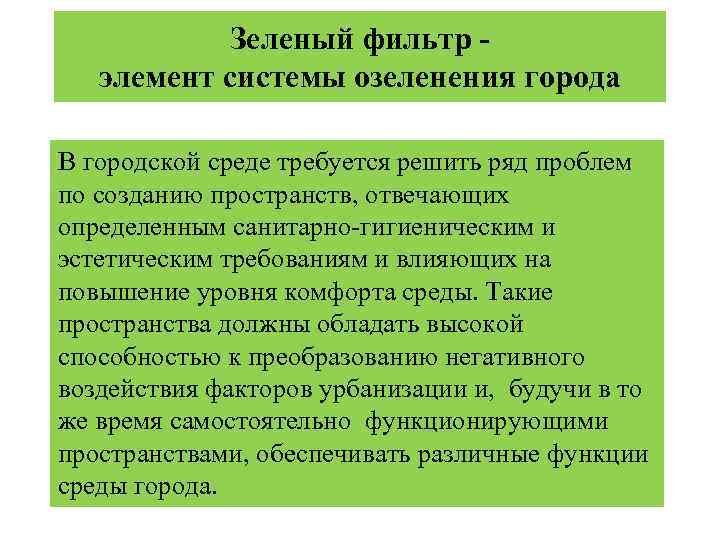 Зеленый фильтр -
элемент системы озеленения города

В городской среде требуется решить ряд проблем по созданию пространств, отвечающих определенным санитарно-гигиеническим и эстетическим требованиям и влияющих на повышение уровня комфорта среды. Такие пространства должны обладать высокой способностью к преобразованию негативного воздействия факторов урбанизации и, будучи в то же время самостоятельно функционирующими пространствами, обеспечивать различные функции среды города.